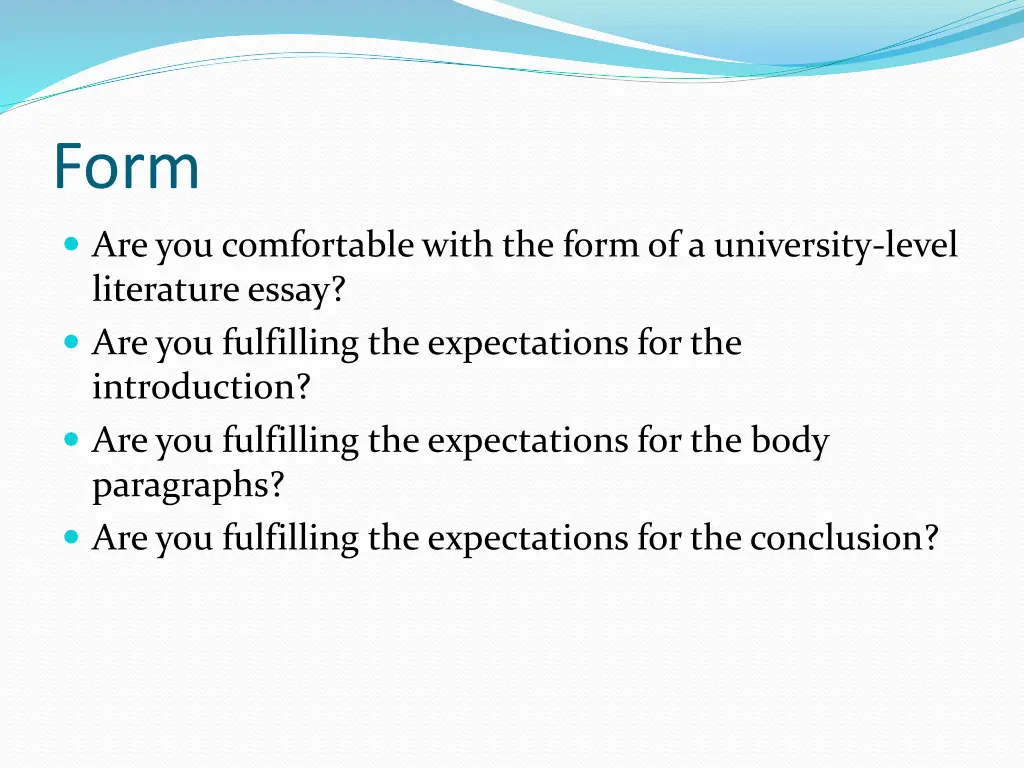 Form

- Are you comfortable with the form of a university-level literature essay?
- Are you fulfilling the expectations for the introduction?
- Are you fulfilling the expectations for the body paragraphs?
- Are you fulfilling the expectations for the conclusion?